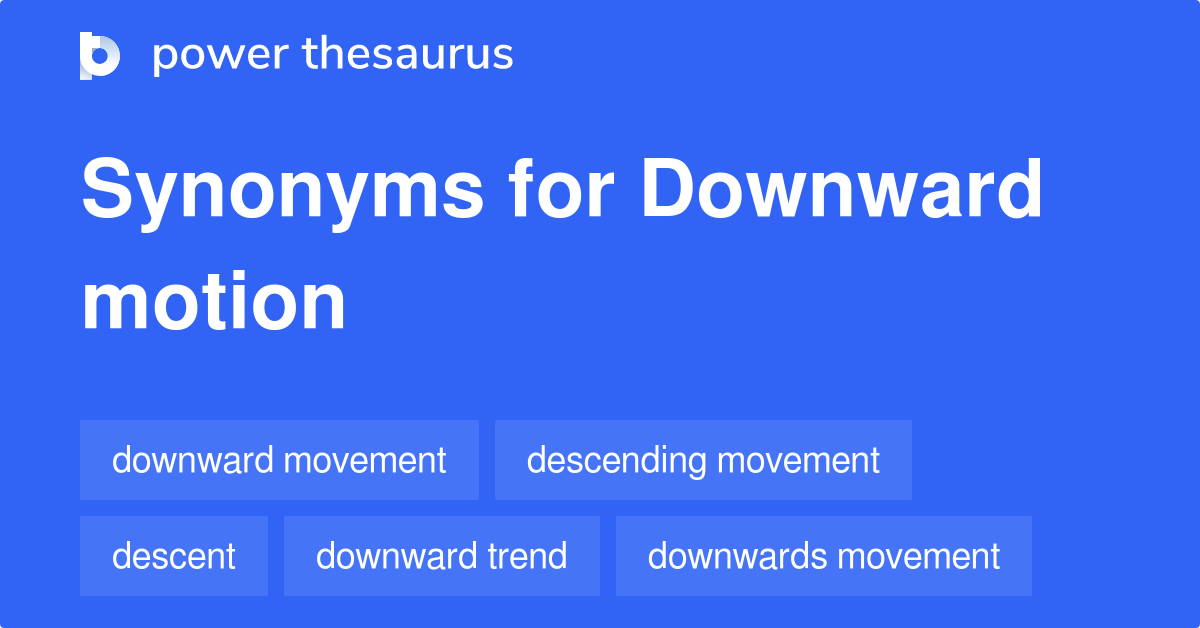 power thesaurus

Synonyms for Downward motion

downward movement
descending movement
descent
downward trend
downwards movement